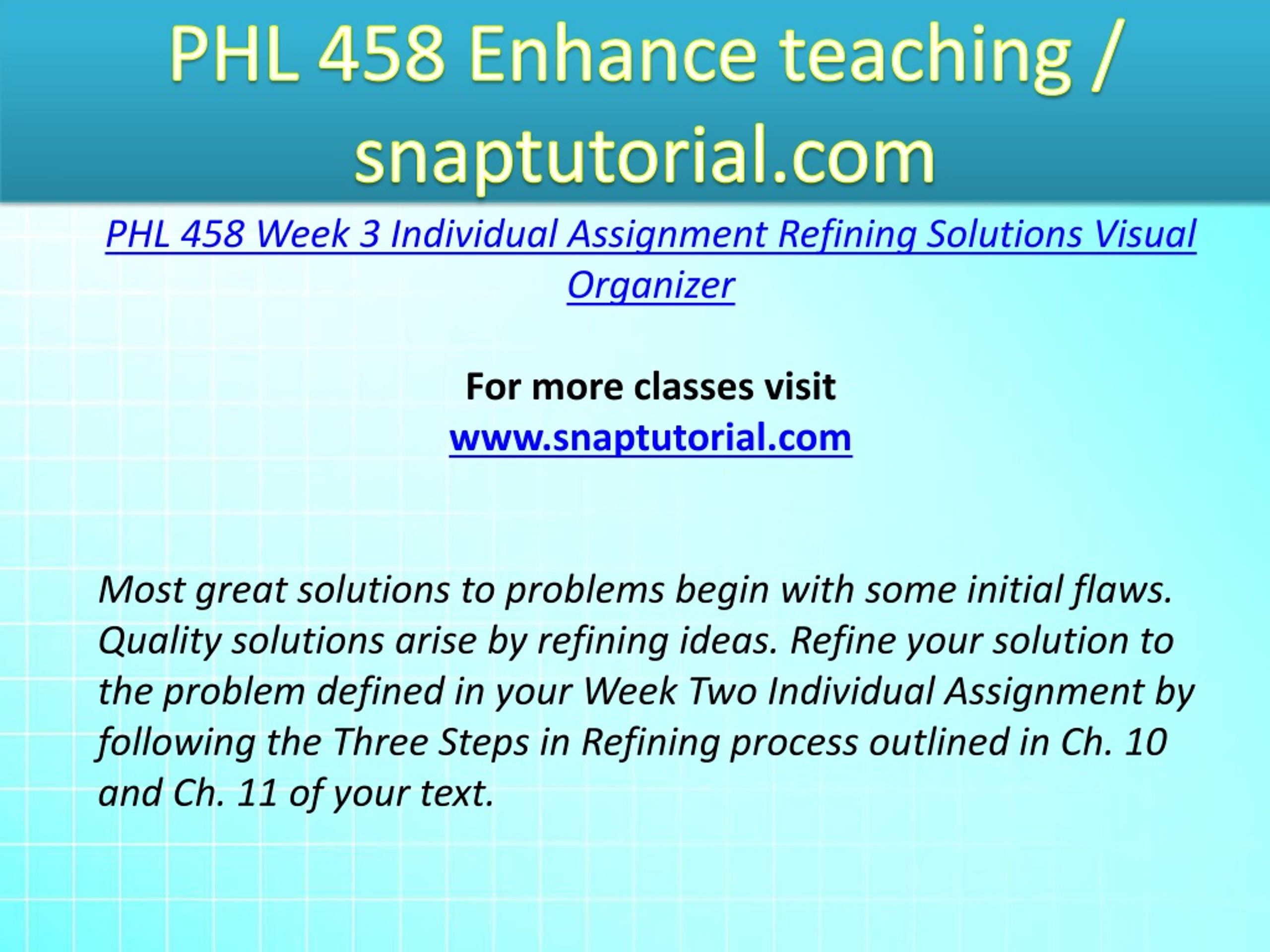 PHL 458 Enhance teaching / snaptutorial.com

PHL 458 Week 3 Individual Assignment Refining Solutions Visual Organizer

For more classes visit
www.snaptutorial.com

Most great solutions to problems begin with some initial flaws. Quality solutions arise by refining ideas. Refine your solution to the problem defined in your Week Two Individual Assignment by following the Three Steps in Refining process outlined in Ch. 10 and Ch. 11 of your text.